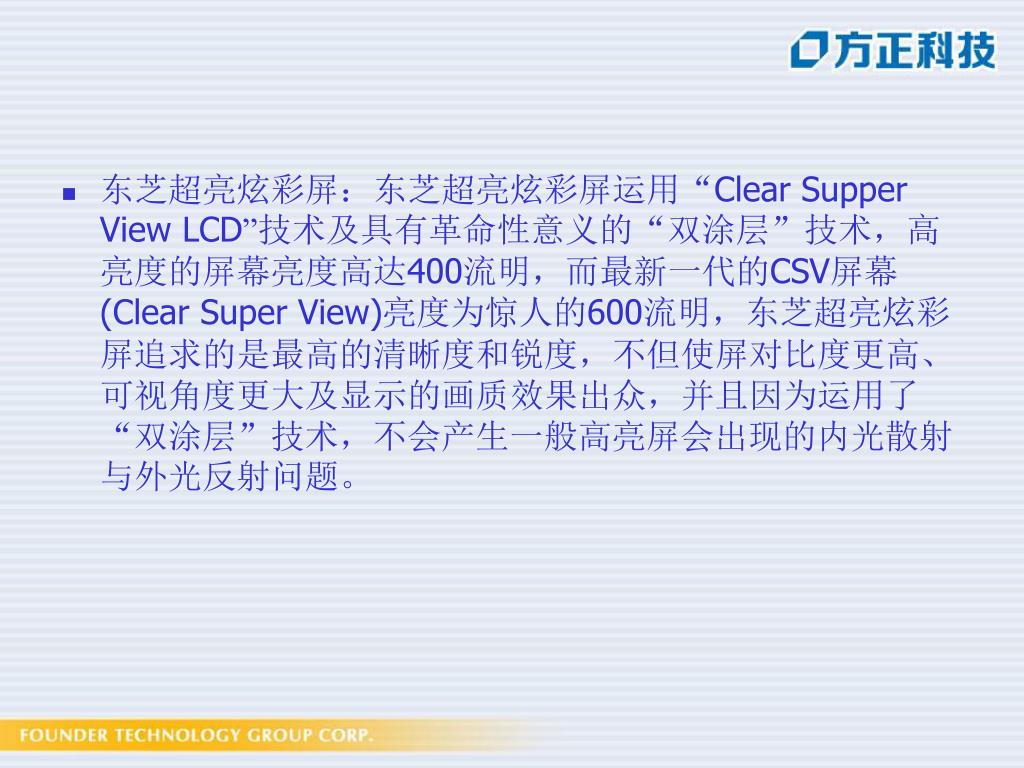 方正科技

东芝超亮炫彩屏：东芝超亮炫彩屏运用“Clear Supper View LCD”技术及具有革命性意义的“双涂层”技术，高亮度的屏幕亮度高达400流明，而最新一代的CSV屏幕(Clear Super View)亮度为惊人的600流明，东芝超亮炫彩屏追求的是最高的清晰度和锐度，不但使屏对比度更高、可视角度更大及显示的画质效果出众，并且因为运用了“双涂层”技术，不会产生一般高亮屏会出现的内光散射与外光反射问题。

FOUNDER TECHNOLOGY GROUP CORP.